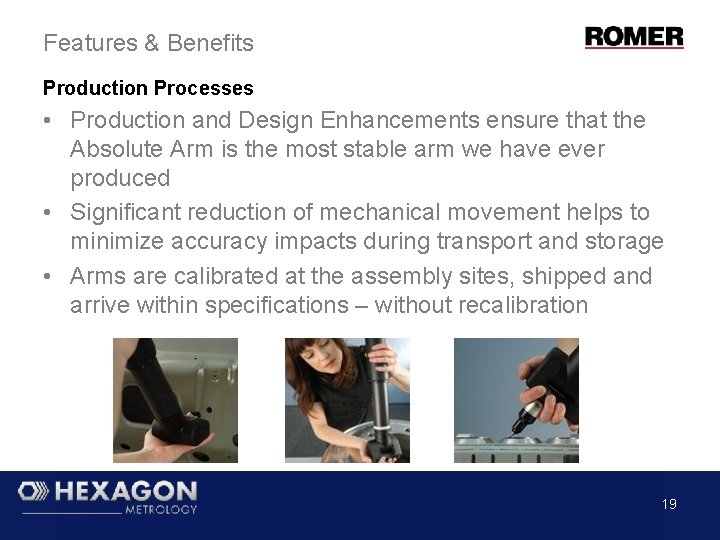 Features & Benefits

ROMER

Production Processes

• Production and Design Enhancements ensure that the Absolute Arm is the most stable arm we have ever produced

• Significant reduction of mechanical movement helps to minimize accuracy impacts during transport and storage

• Arms are calibrated at the assembly sites, shipped and arrive within specifications – without recalibration

HEXAGON METROLOGY

19